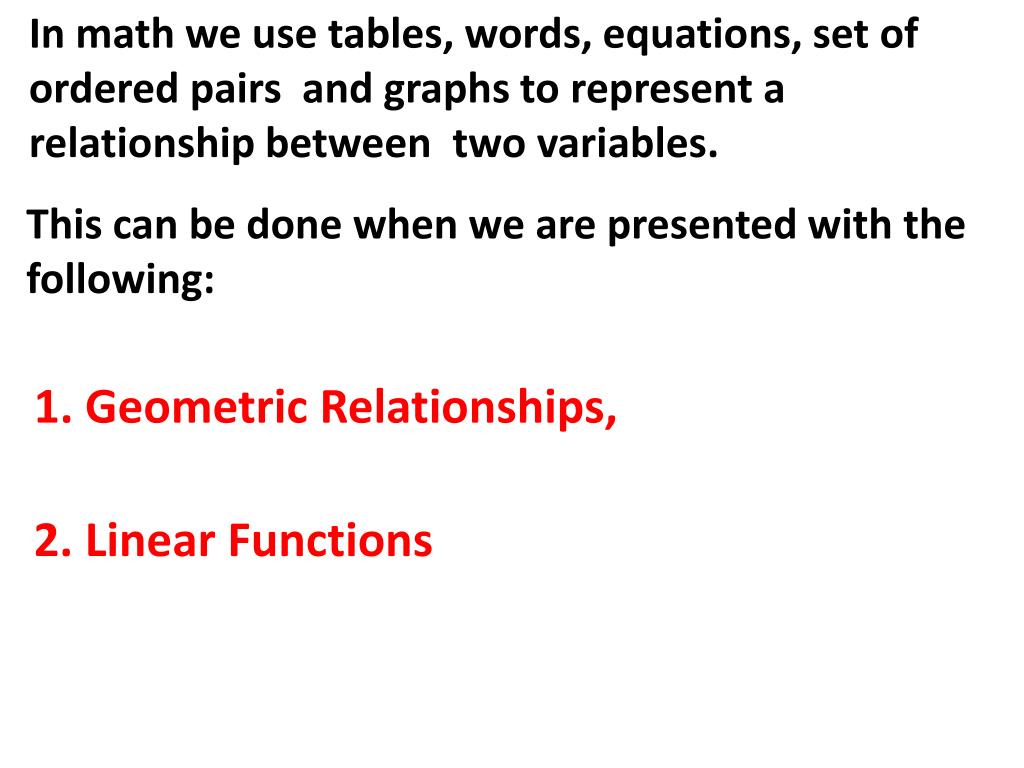 In math we use tables, words, equations, set of ordered pairs and graphs to represent a relationship between two variables.

This can be done when we are presented with the following:

1. Geometric Relationships,

2. Linear Functions